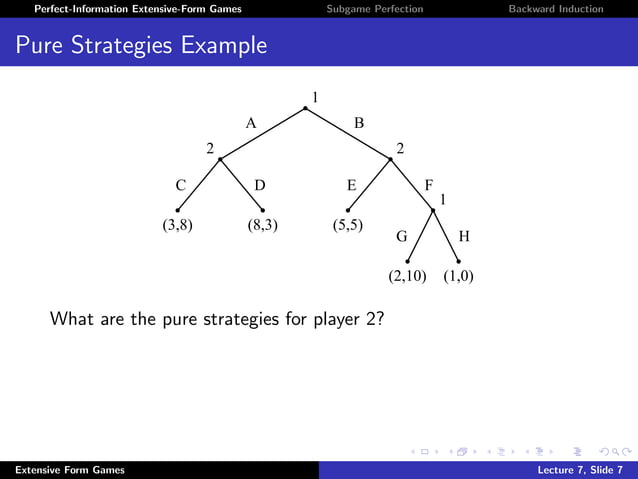 Perfect-Information Extensive-Form Games Subgame Perfection Backward Induction

Pure Strategies Example

1
A B
2 2
C D E F
1
(3,8) (8,3) (5,5)
G H
(2,10) (1,0)

What are the pure strategies for player 2?

Extensive Form Games Lecture 7, Slide 7